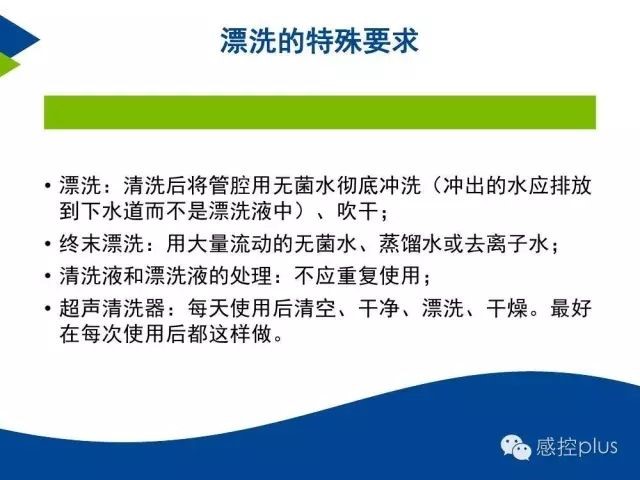 漂洗的特殊要求

• 漂洗：清洗后将管腔用无菌水彻底冲洗（冲出的水应排放到下水道而不是漂洗液中）、吹干；
• 终末漂洗：用大量流动的无菌水、蒸馏水或去离子水；
• 清洗液和漂洗液的处理：不应重复使用；
• 超声清洗器：每天使用后清空、干净、漂洗、干燥。最好在每次使用后都这样做。

感控plus